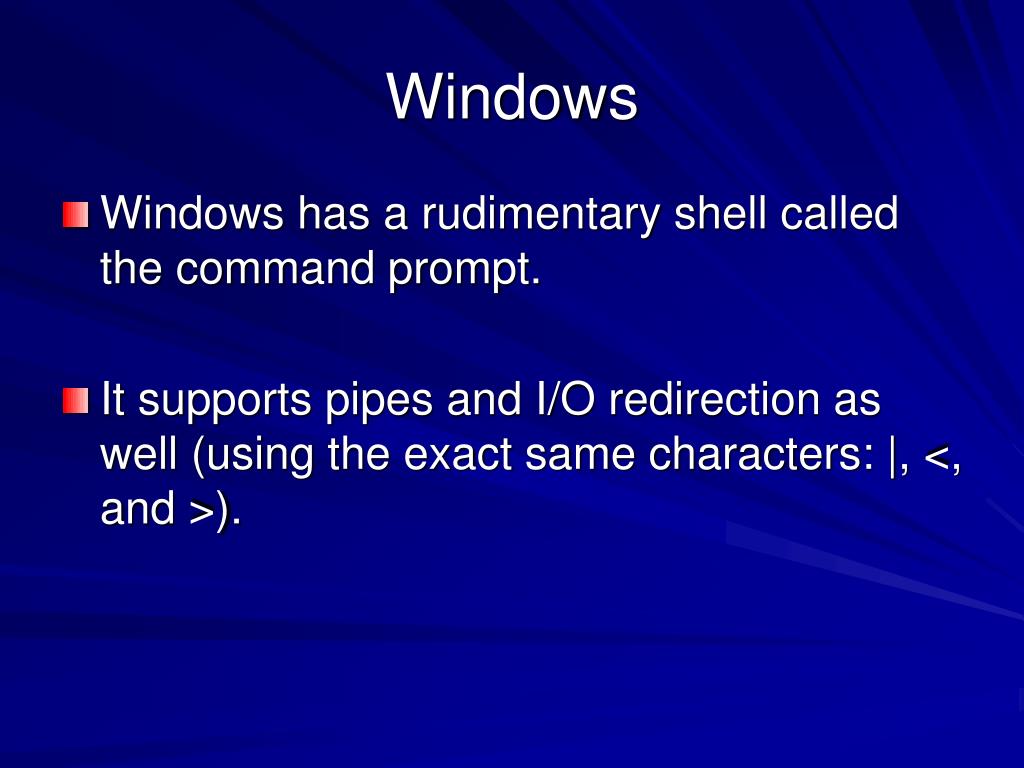 Windows

Windows has a rudimentary shell called the command prompt.

It supports pipes and I/O redirection as well (using the exact same characters: |, <, and >).